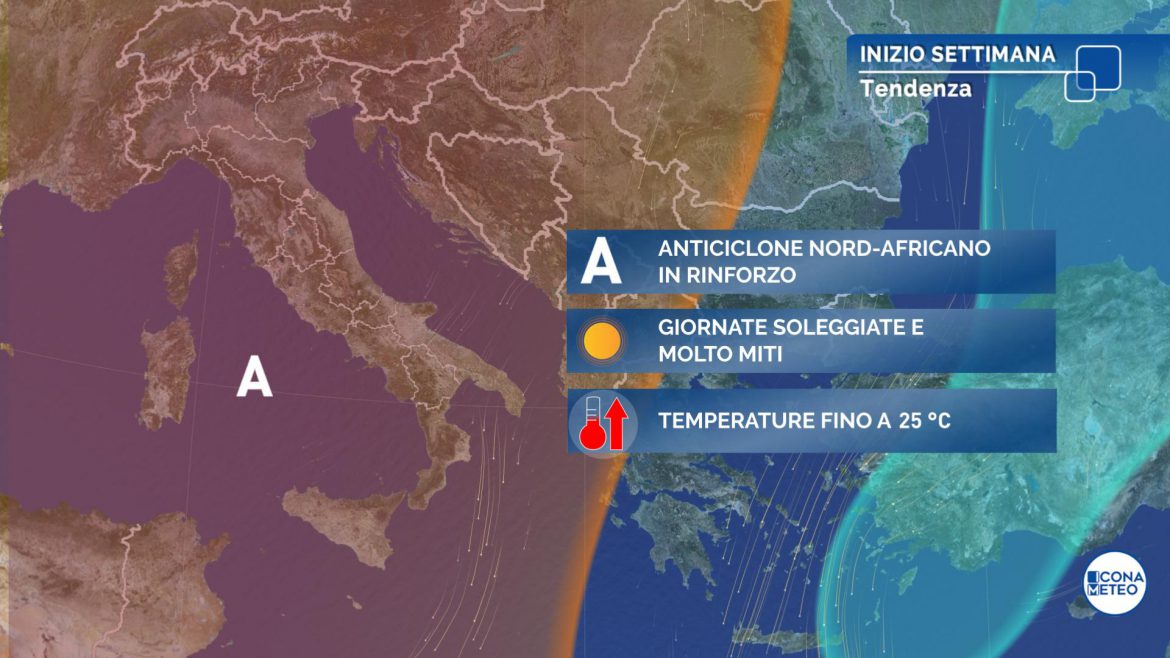 INIZIO SETTIMANA
Tendenza

A

A
ANTICICLONE NORD-AFRICANO IN RINFORZO

GIORNATE SOLEGGIATE E MOLTO MITI

TEMPERATURE FINO A 25 °C

ICONA METEO